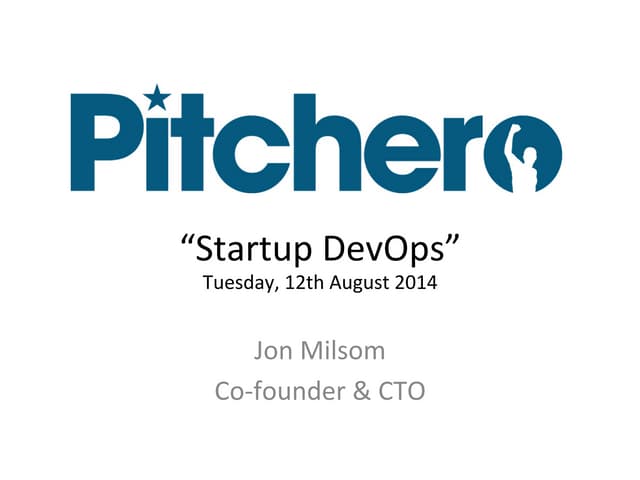 Pitchero

“Startup DevOps”
Tuesday, 12th August 2014

Jon Milsom
Co-founder & CTO